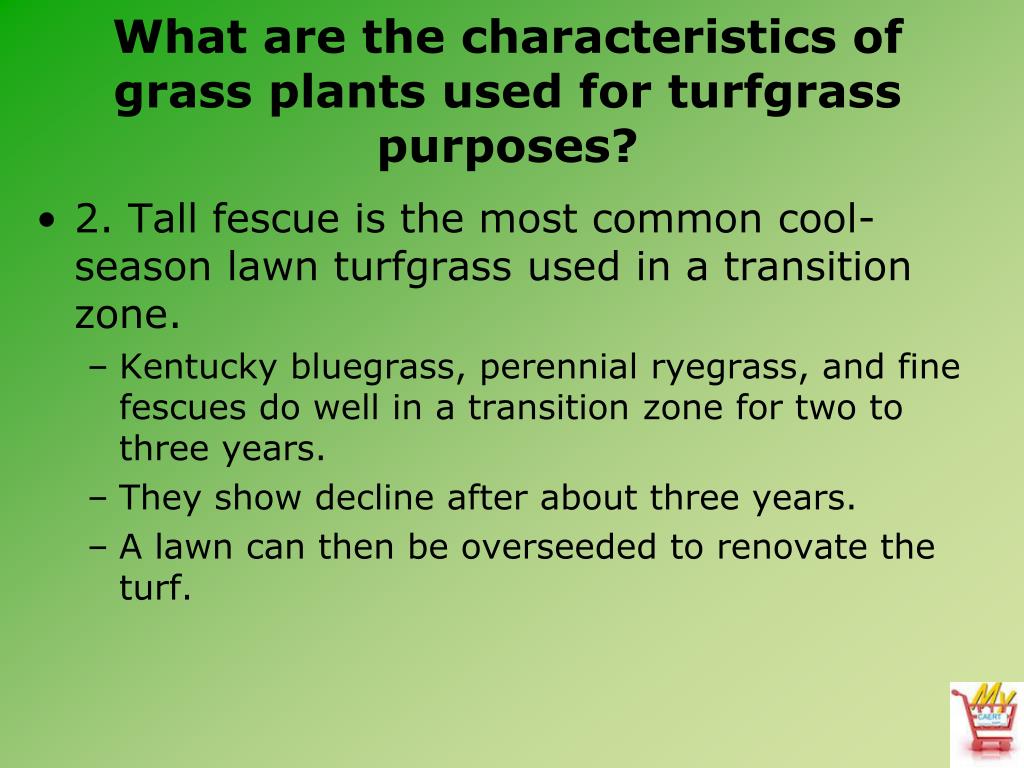 What are the characteristics of grass plants used for turfgrass purposes?

• 2. Tall fescue is the most common cool-season lawn turfgrass used in a transition zone.
– Kentucky bluegrass, perennial ryegrass, and fine fescues do well in a transition zone for two to three years.
– They show decline after about three years.
– A lawn can then be overseeded to renovate the turf.

My CAERT